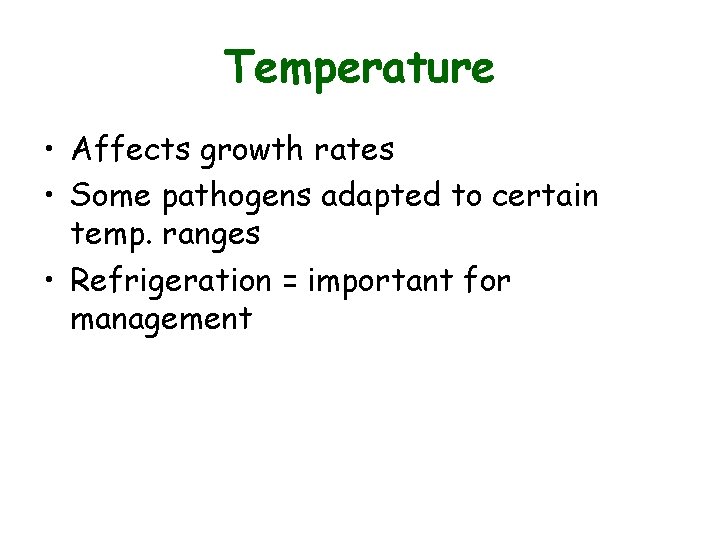 Temperature

• Affects growth rates
• Some pathogens adapted to certain temp. ranges
• Refrigeration = important for management